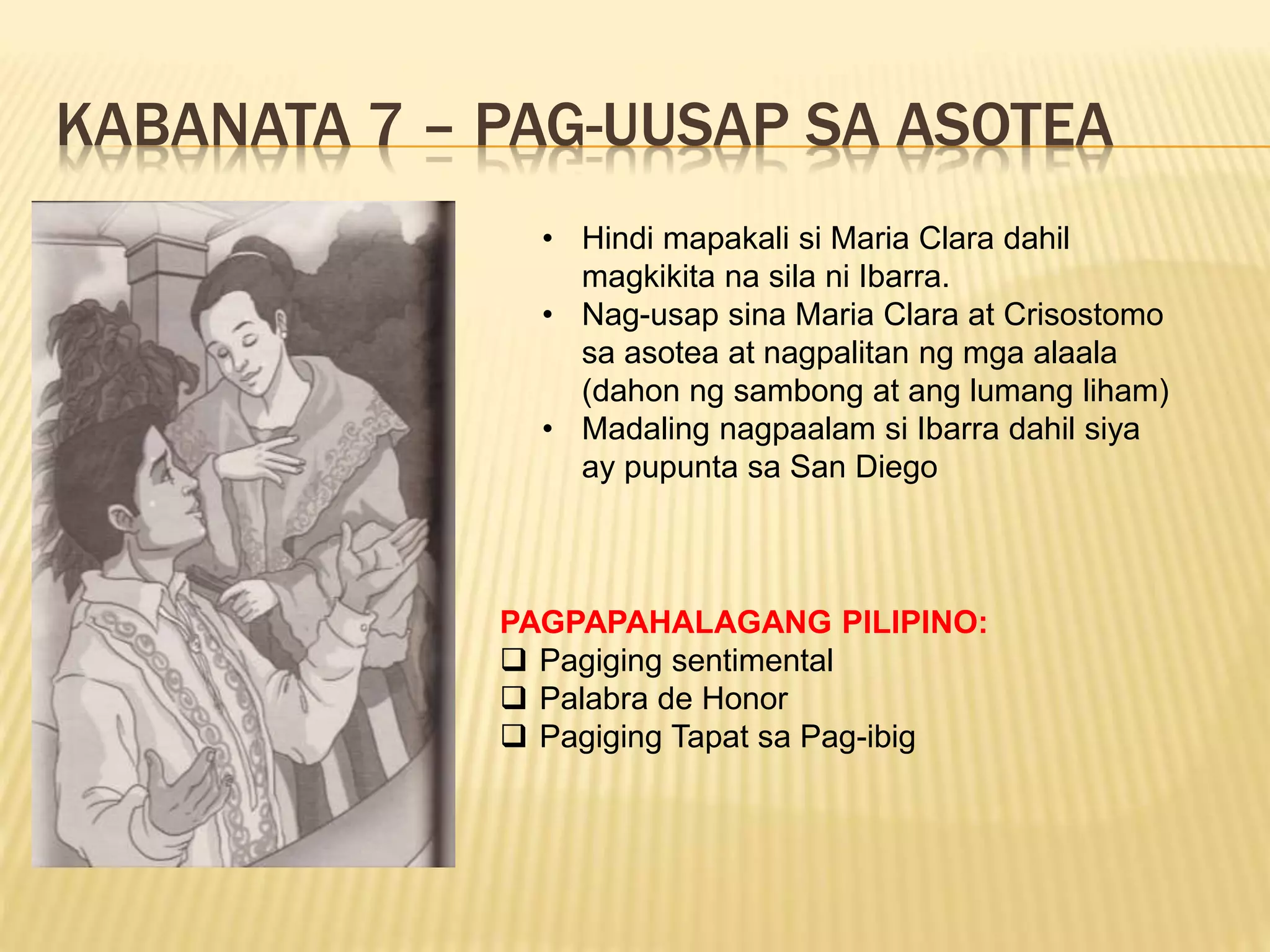 KABANATA 7 – PAG-UUSAP SA ASOTEA

• Hindi mapakali si Maria Clara dahil magkikita na sila ni Ibarra.
• Nag-usap sina Maria Clara at Crisostomo sa asotea at nagpalitan ng mga alaala (dahon ng sambong at ang lumang liham)
• Madaling nagpaalam si Ibarra dahil siya ay pupunta sa San Diego

PAGPAPAHALAGANG PILIPINO:
❑ Pagiging sentimental
❑ Palabra de Honor
❑ Pagiging Tapat sa Pag-ibig